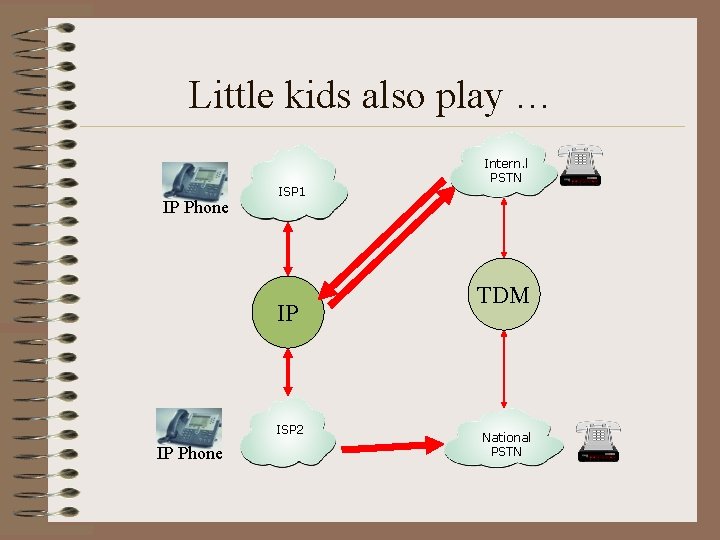 Little kids also play …

IP Phone

ISP1

Intern.l PSTN

IP

TDM

IP Phone

ISP2

National PSTN